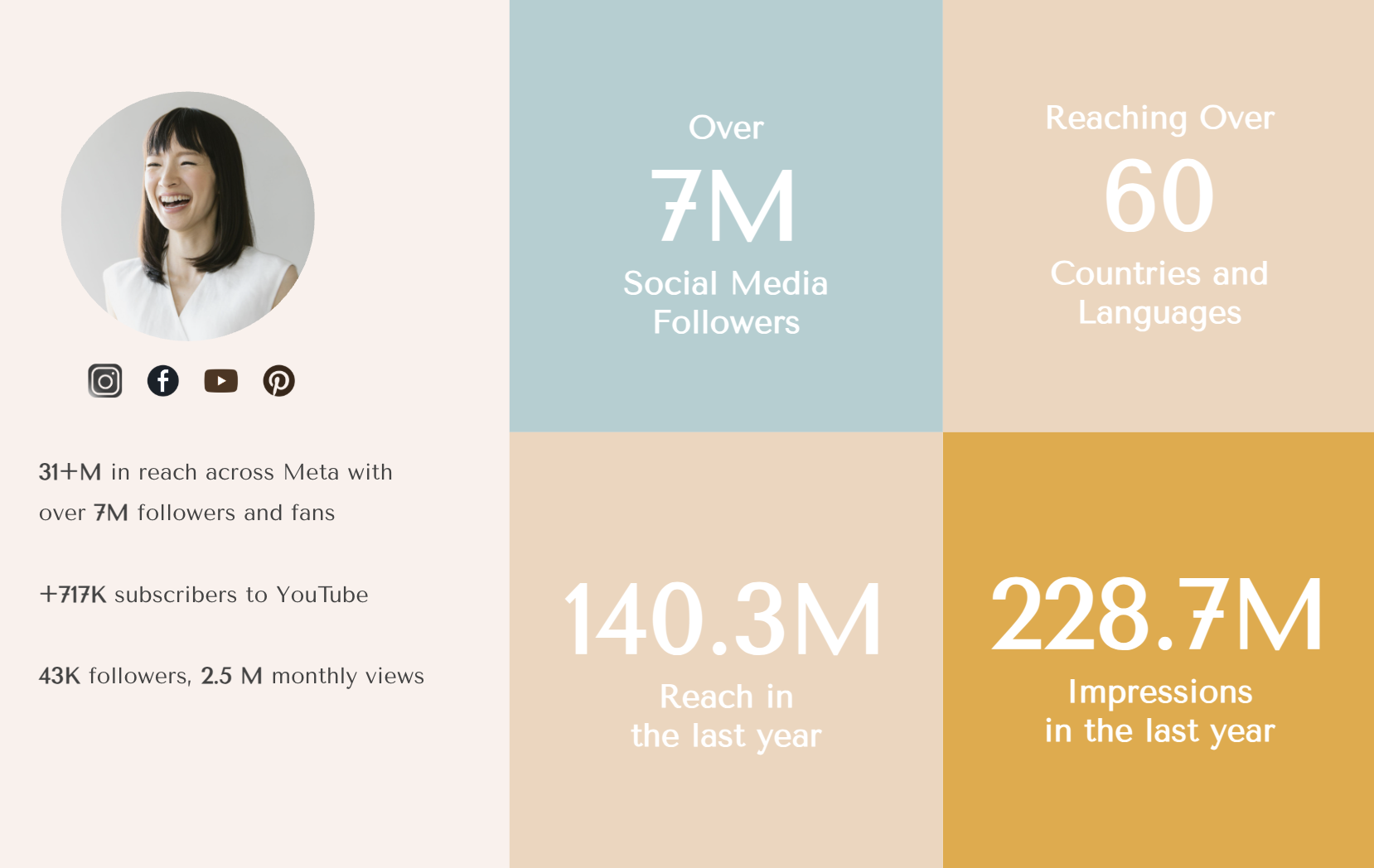 31+M in reach across Meta with over 7M followers and fans

+717K subscribers to YouTube

43K followers, 2.5 M monthly views

Over
7M
Social Media Followers

Reaching Over
60
Countries and Languages

140.3M
Reach in the last year

228.7M
Impressions in the last year